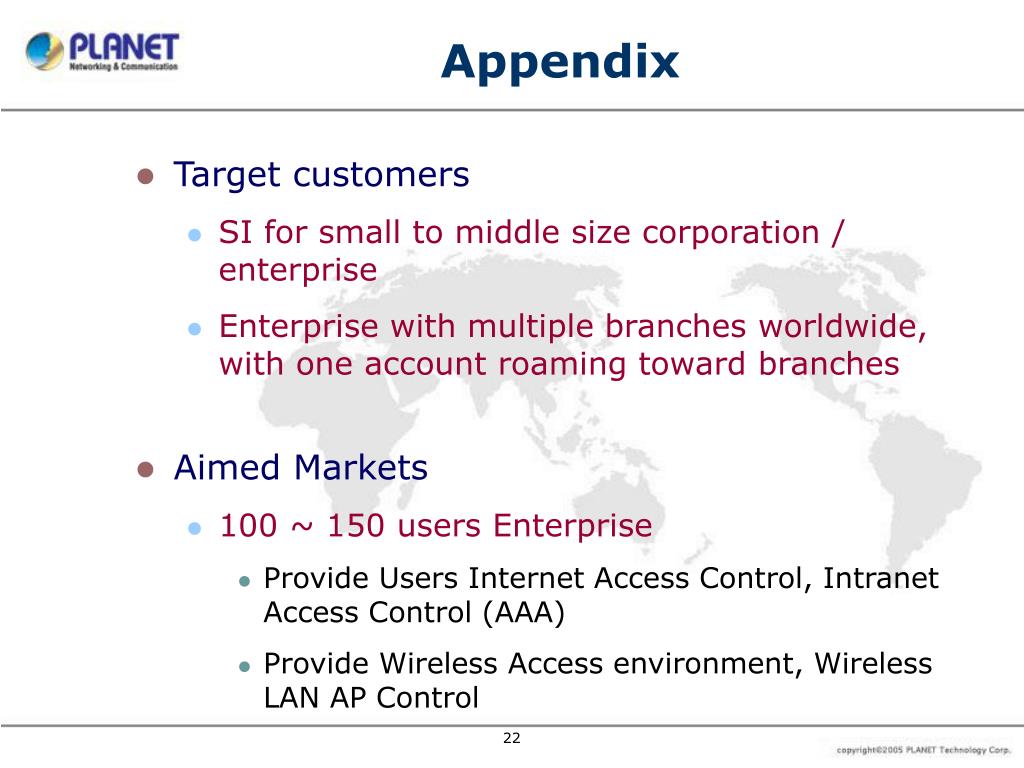 PLANET
Networking & Communication

Appendix

Target customers

SI for small to middle size corporation / enterprise

Enterprise with multiple branches worldwide, with one account roaming toward branches

Aimed Markets

100 ~ 150 users Enterprise

Provide Users Internet Access Control, Intranet Access Control (AAA)

Provide Wireless Access environment, Wireless LAN AP Control

22

copyright©2005 PLANET Technology Corp.